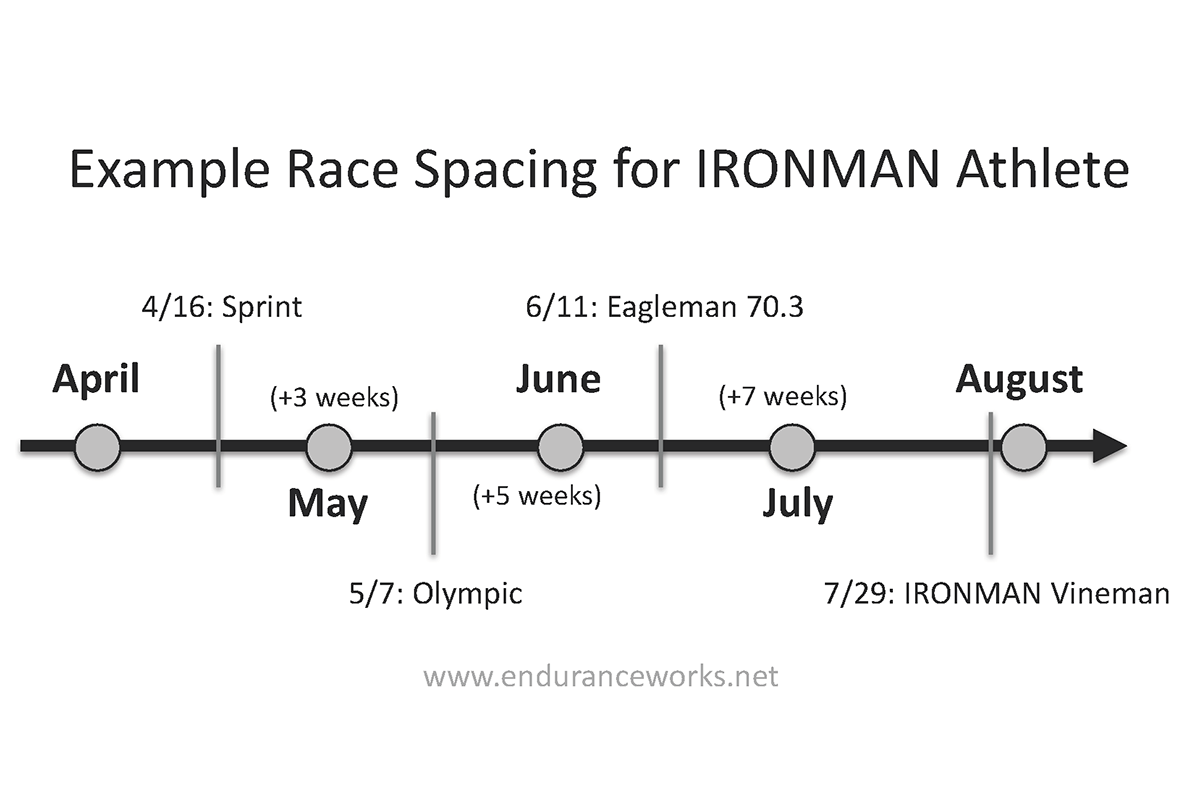 Example Race Spacing for IRONMAN Athlete

4/16: Sprint

6/11: Eagleman 70.3

April

(+3 weeks)

June

(+7 weeks)

August

May

(+5 weeks)

July

5/7: Olympic

7/29: IRONMAN Vineman

www.enduranceworks.net